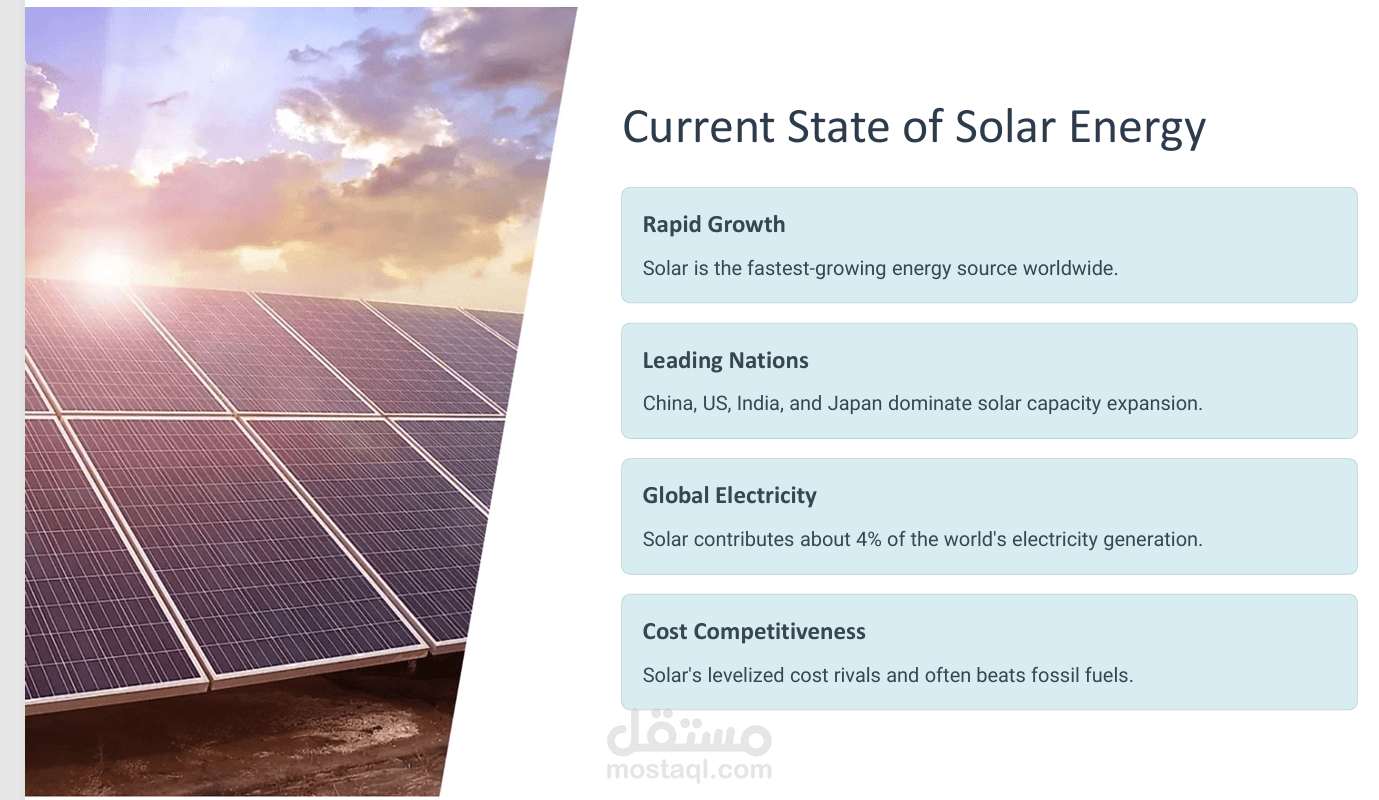 Current State of Solar Energy

Rapid Growth

Solar is the fastest-growing energy source worldwide.

Leading Nations

China, US, India, and Japan dominate solar capacity expansion.

Global Electricity

Solar contributes about 4% of the world's electricity generation.

Cost Competitiveness

Solar's levelized cost rivals and often beats fossil fuels.

مستقل
mostaql.com